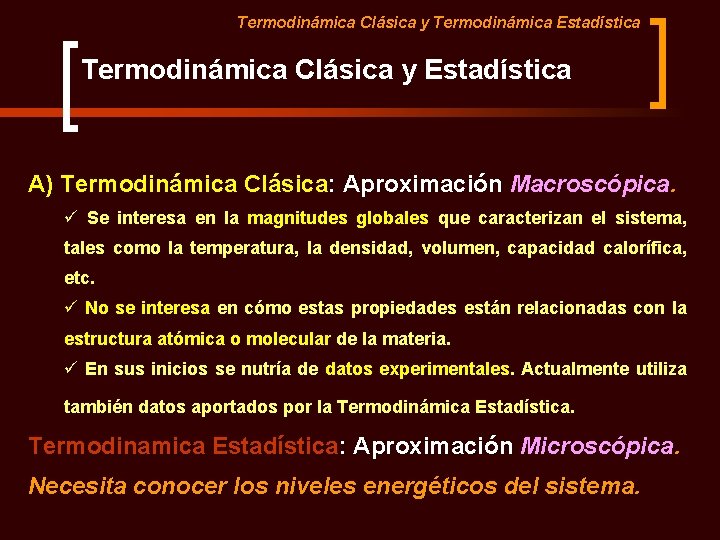 Termodinámica Clásica y Termodinámica Estadística

Termodinámica Clásica y Estadística

A) Termodinámica Clásica: Aproximación Macroscópica.

✓ Se interesa en la magnitudes globales que caracterizan el sistema, tales como la temperatura, la densidad, volumen, capacidad calorífica, etc.

✓ No se interesa en cómo estas propiedades están relacionadas con la estructura atómica o molecular de la materia.

✓ En sus inicios se nutría de datos experimentales. Actualmente utiliza también datos aportados por la Termodinámica Estadística.

Termodinamica Estadística: Aproximación Microscópica.

Necesita conocer los niveles energéticos del sistema.